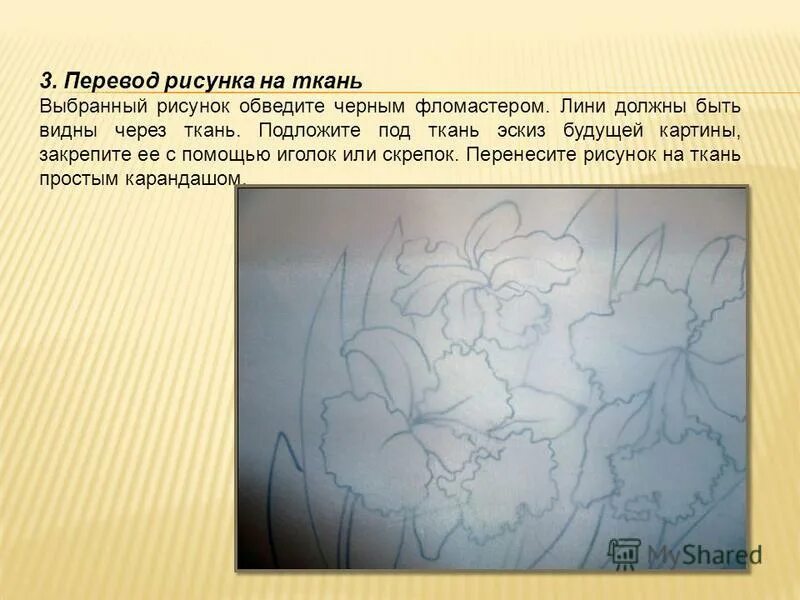 3. Перевод рисунка на ткань

Выбранный рисунок обведите черным фломастером. Лини должны быть видны через ткань. Подложите под ткань эскиз будущей картины, закрепите ее с помощью иголок или скрепок. Перенесите рисунок на ткань простым карандашом.

MyShared